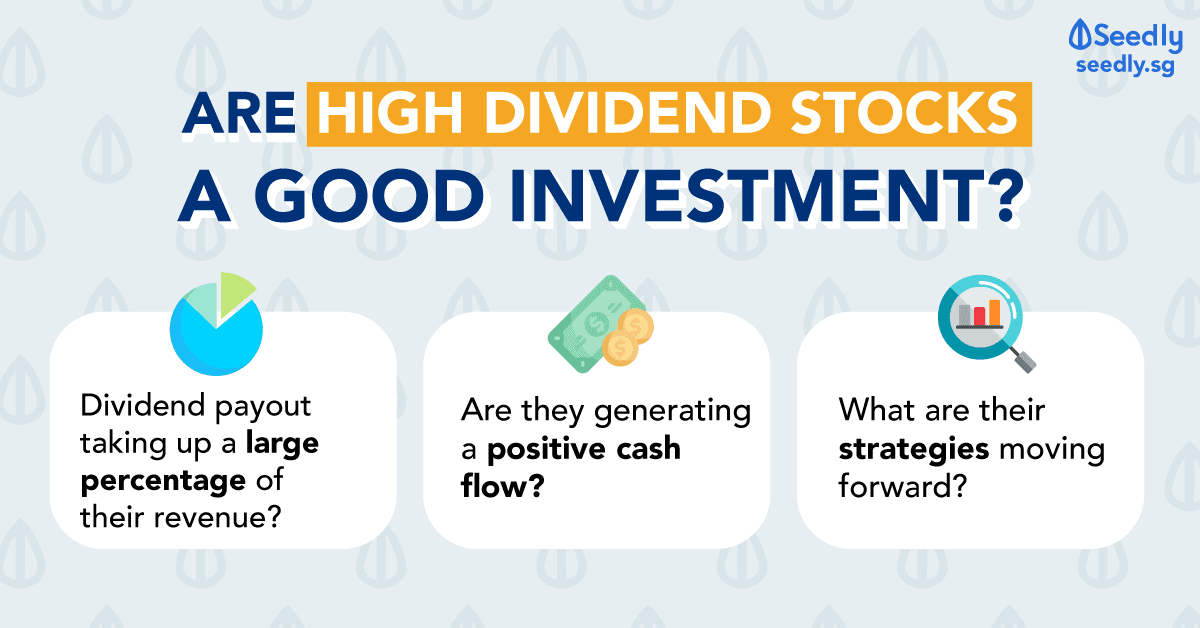 Seedly
seedly.sg

ARE HIGH DIVIDEND STOCKS A GOOD INVESTMENT?

Dividend payout taking up a large percentage of their revenue?

Are they generating a positive cash flow?

What are their strategies moving forward?